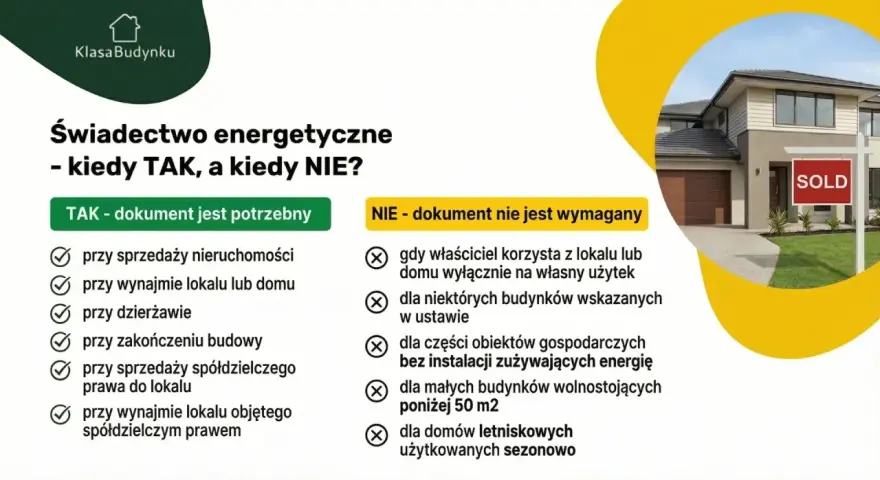 KlasaBudynku

Świadectwo energetyczne - kiedy TAK, a kiedy NIE?

TAK - dokument jest potrzebny

przy sprzedaży nieruchomości

przy wynajmie lokalu lub domu

przy dzierżawie

przy zakończeniu budowy

przy sprzedaży spółdzielczego prawa do lokalu

przy wynajmie lokalu objętego spółdzielczym prawem

NIE - dokument nie jest wymagany

gdy właściciel korzysta z lokalu lub domu wyłącznie na własny użytek

dla niektórych budynków wskazanych w ustawie

dla części obiektów gospodarczych bez instalacji zużywających energię

dla małych budynków wolnostojących poniżej 50 m2

dla domów letniskowych użytkowanych sezonowo

SOLD